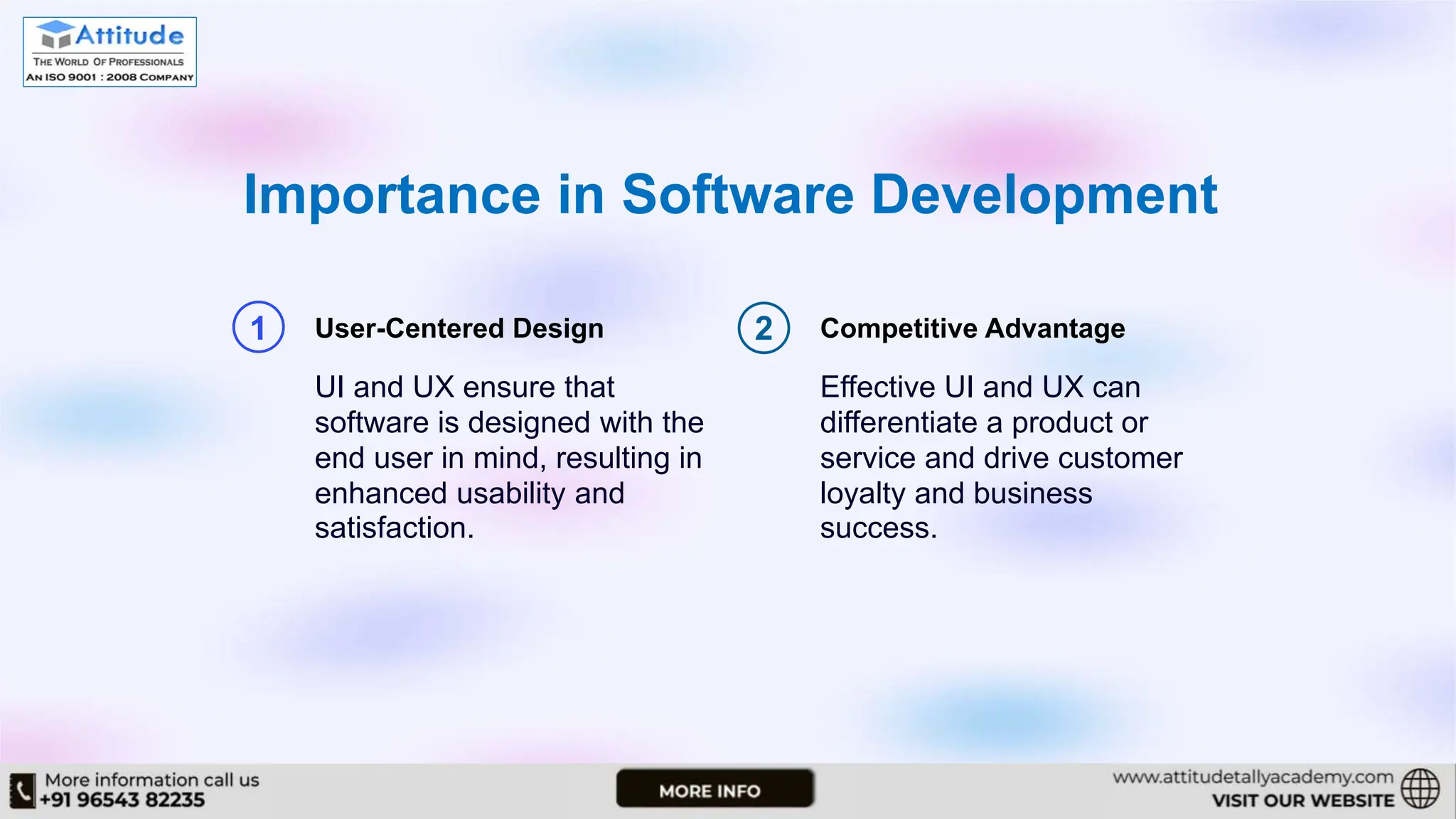 Attitude
THE WORLD OF PROFESSIONALS
AN ISO 9001 : 2008 COMPANY

Importance in Software Development

1

User-Centered Design

UI and UX ensure that software is designed with the end user in mind, resulting in enhanced usability and satisfaction.

2

Competitive Advantage

Effective UI and UX can differentiate a product or service and drive customer loyalty and business success.

More information call us
+91 96543 82235

MORE INFO

www.attitudetallyacademy.com
VISIT OUR WEBSITE